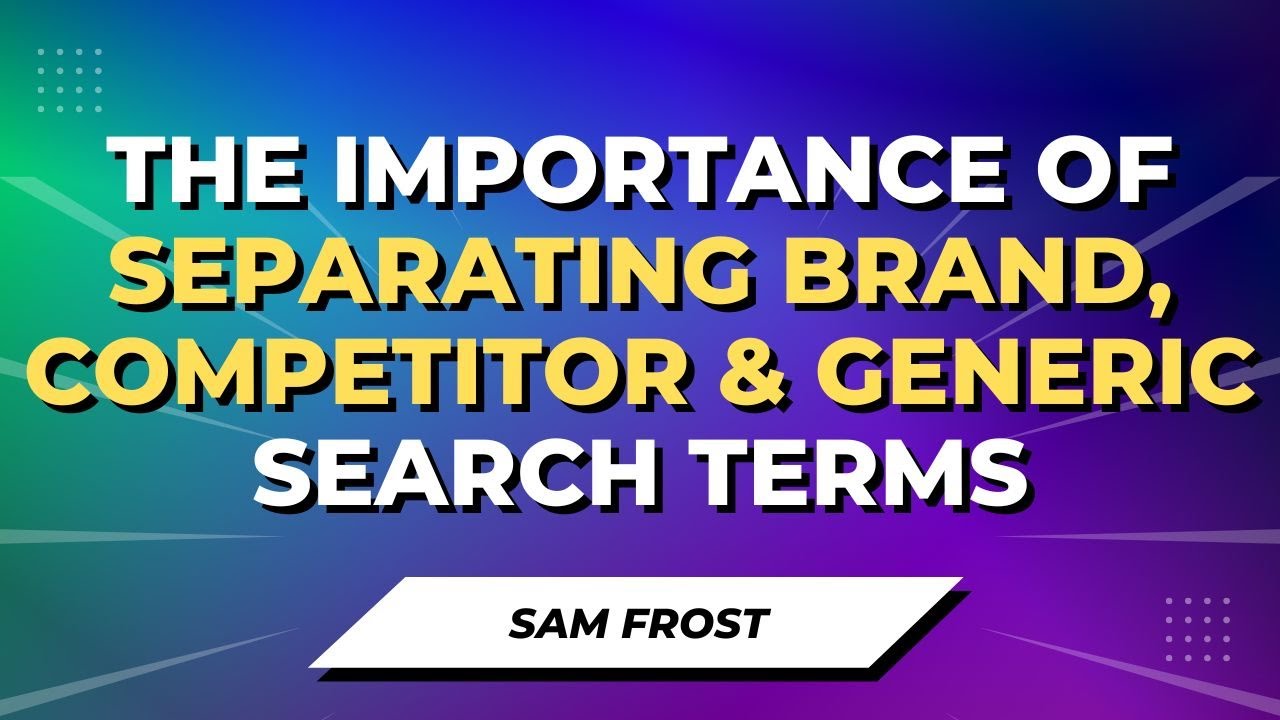 THE IMPORTANCE OF SEPARATING BRAND, COMPETITOR & GENERIC SEARCH TERMS

SAM FROST